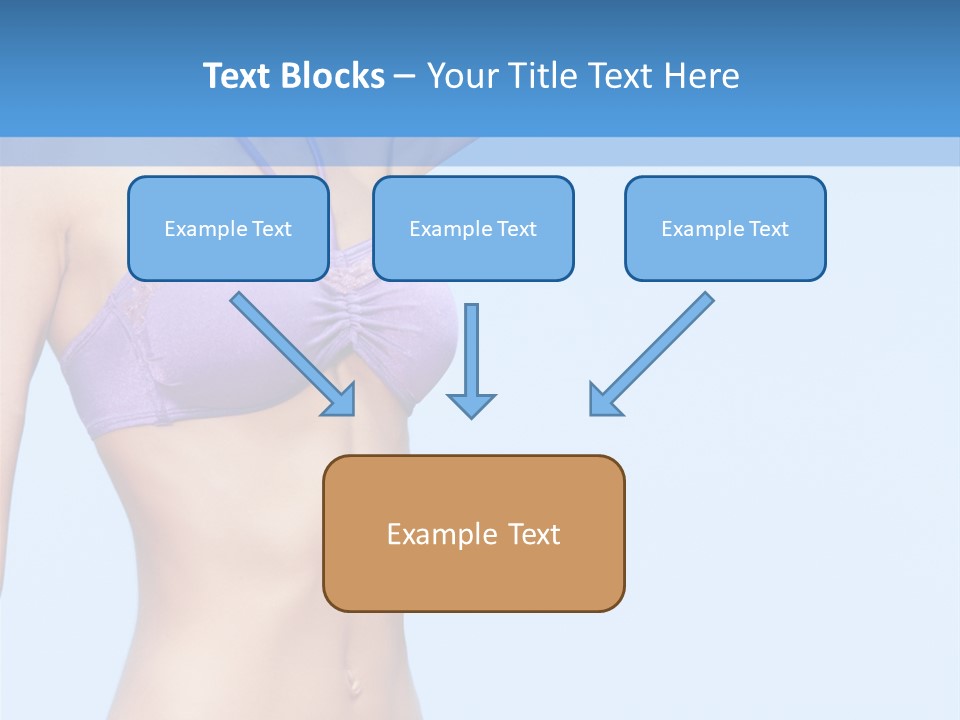 Text Blocks – Your Title Text Here

Example Text

Example Text

Example Text

Example Text